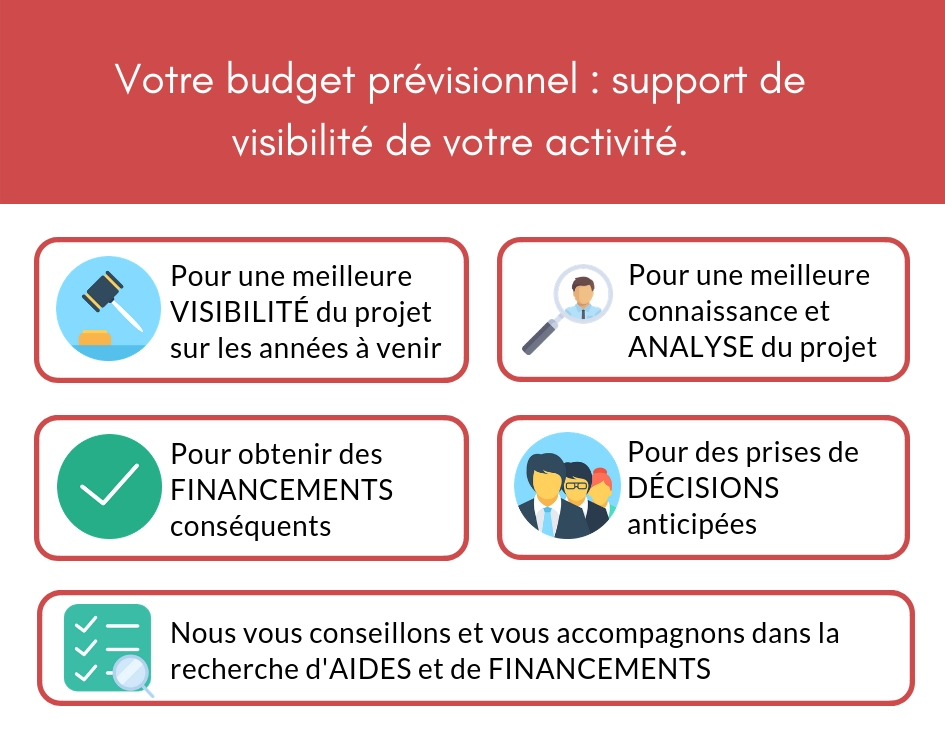 Votre budget prévisionnel : support de visibilité de votre activité.

Pour une meilleure VISIBILITÉ du projet sur les années à venir

Pour une meilleure connaissance et ANALYSE du projet

Pour obtenir des FINANCEMENTS conséquents

Pour des prises de DÉCISIONS anticipées

Nous vous conseillons et vous accompagnons dans la recherche d'AIDES et de FINANCEMENTS